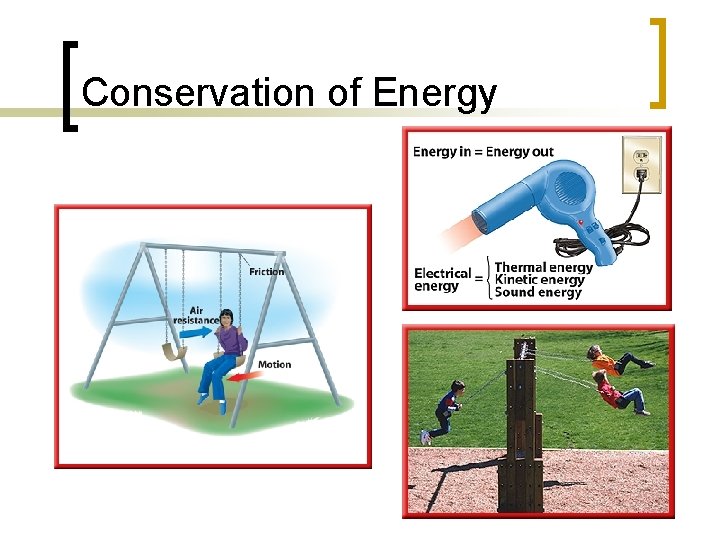 Conservation of Energy

Friction

Air resistance

Motion

Energy in = Energy out

Electrical energy = Thermal energy
Kinetic energy
Sound energy